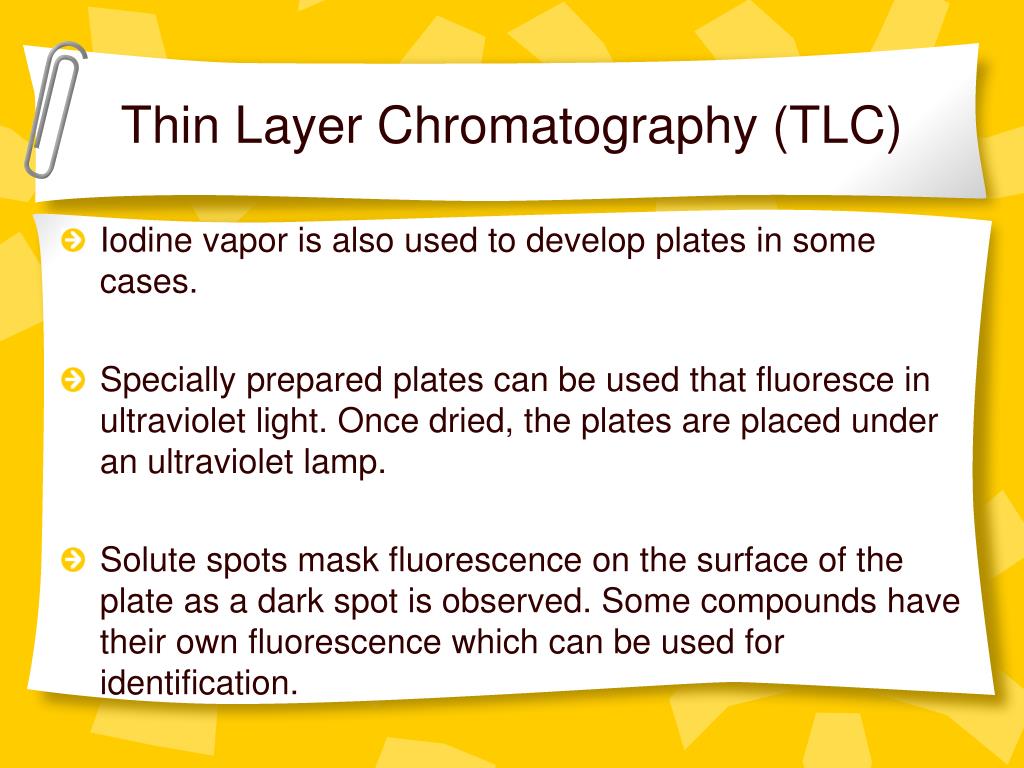 Thin Layer Chromatography (TLC)

Iodine vapor is also used to develop plates in some cases.

Specially prepared plates can be used that fluoresce in ultraviolet light. Once dried, the plates are placed under an ultraviolet lamp.

Solute spots mask fluorescence on the surface of the plate as a dark spot is observed. Some compounds have their own fluorescence which can be used for identification.